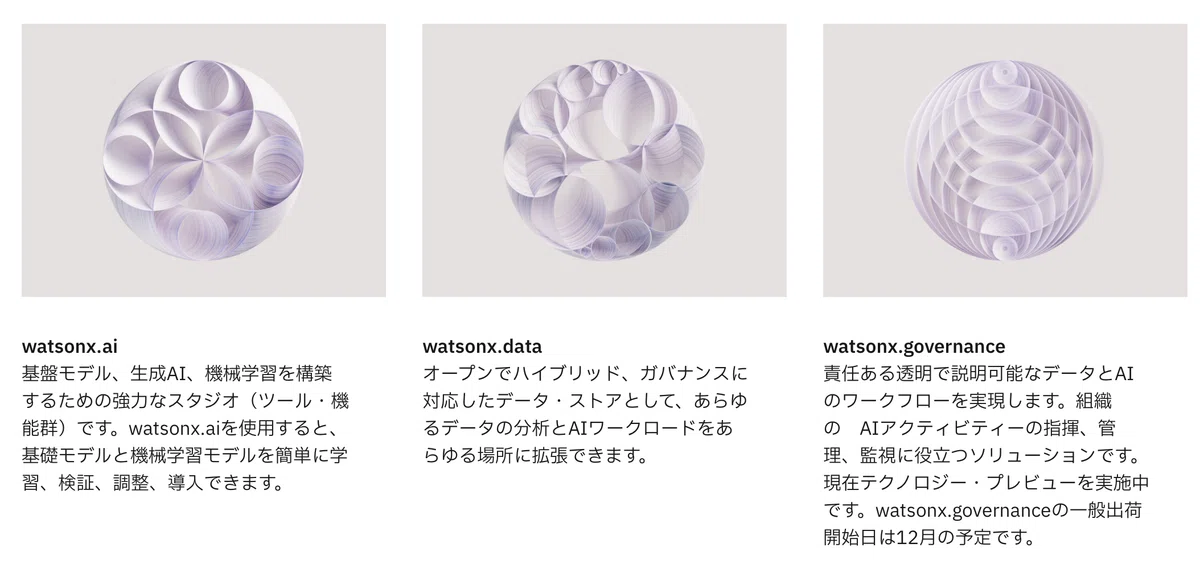 watsonx.ai
基盤モデル、生成AI、機械学習を構築するための強力なスタジオ（ツール・機能群）です。watsonx.aiを使用すると、基礎モデルと機械学習モデルを簡単に学習、検証、調整、導入できます。

watsonx.data
オープンでハイブリッド、ガバナンスに対応したデータ・ストアとして、あらゆるデータの分析とAIワークロードをあらゆる場所に拡張できます。

watsonx.governance
責任ある透明で説明可能なデータとAIのワークフローを実現します。組織の　AIアクティビティーの指揮、管理、監視に役立つソリューションです。現在テクノロジー・プレビューを実施中です。watsonx.governanceの一般出荷開始日は12月の予定です。